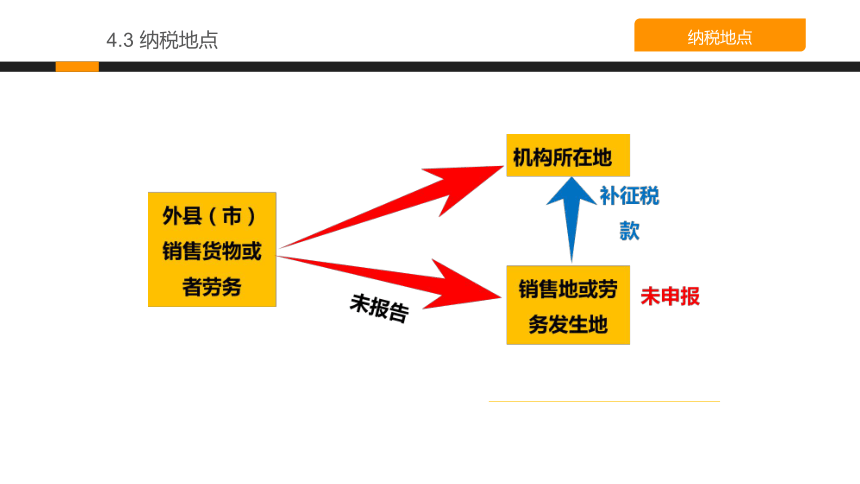 4.3 纳税地点

纳税地点

外县（市）销售货物或者劳务

机构所在地

补征税款

未报告

销售地或劳务发生地

未申报